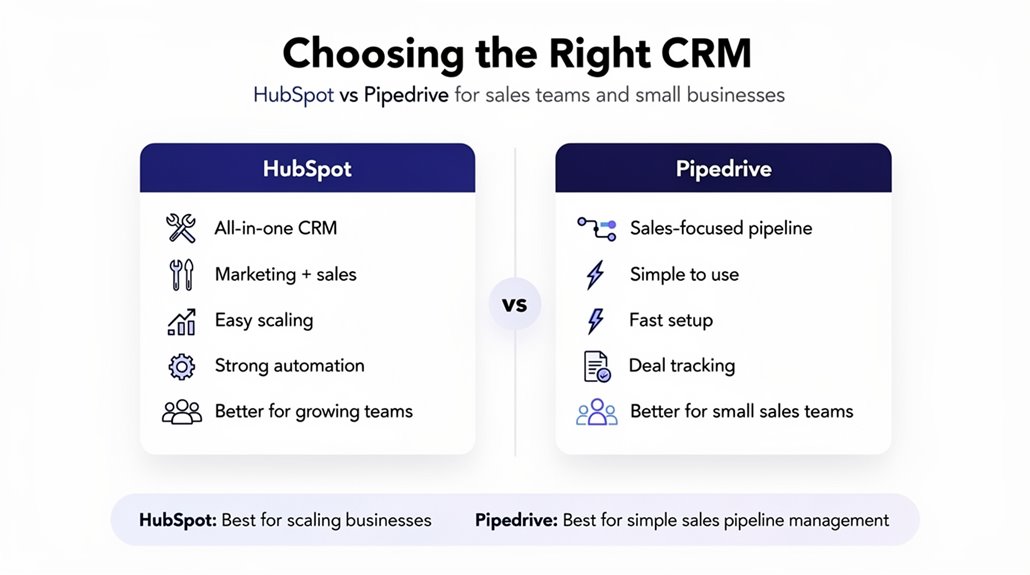 Choosing the Right CRM

HubSpot vs Pipedrive for sales teams and small businesses

HubSpot

All-in-one CRM
Marketing + sales
Easy scaling
Strong automation
Better for growing teams

vs

Pipedrive

Sales-focused pipeline
Simple to use
Fast setup
Deal tracking
Better for small sales teams

HubSpot: Best for scaling businesses Pipedrive: Best for simple sales pipeline management